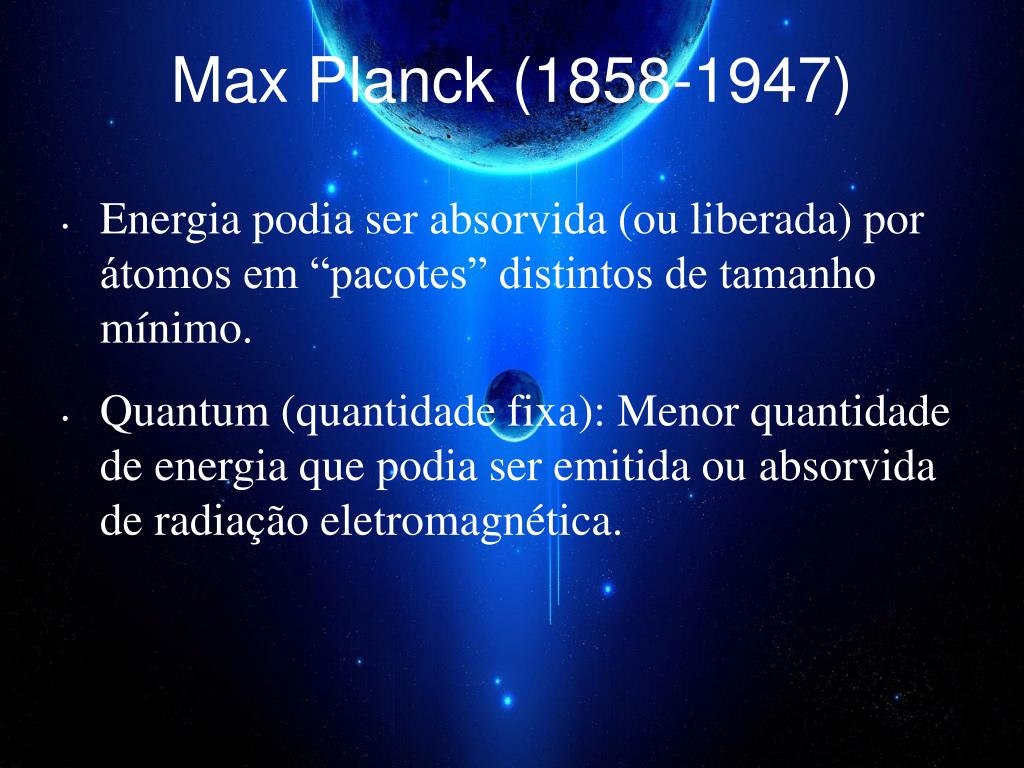 Max Planck (1858-1947)

• Energia podia ser absorvida (ou liberada) por átomos em “pacotes” distintos de tamanho mínimo.

• Quantum (quantidade fixa): Menor quantidade de energia que podia ser emitida ou absorvida de radiação eletromagnética.